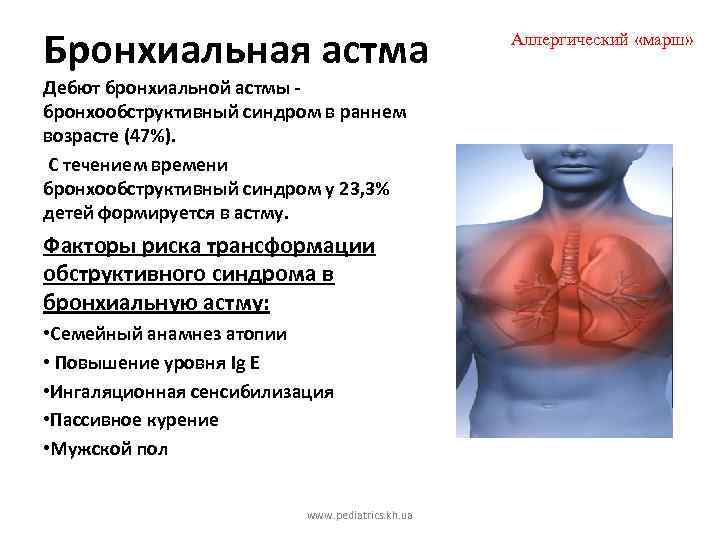 Бронхиальная астма

Аллергический «марш»

Дебют бронхиальной астмы - бронхообструктивный синдром в раннем возрасте (47%).

С течением времени бронхообструктивный синдром у 23,3% детей формируется в астму.

Факторы риска трансформации обструктивного синдрома в бронхиальную астму:

•Семейный анамнез атопии

• Повышение уровня Ig E

•Ингаляционная сенсибилизация

•Пассивное курение

•Мужской пол

www.pediatrics.kh.ua